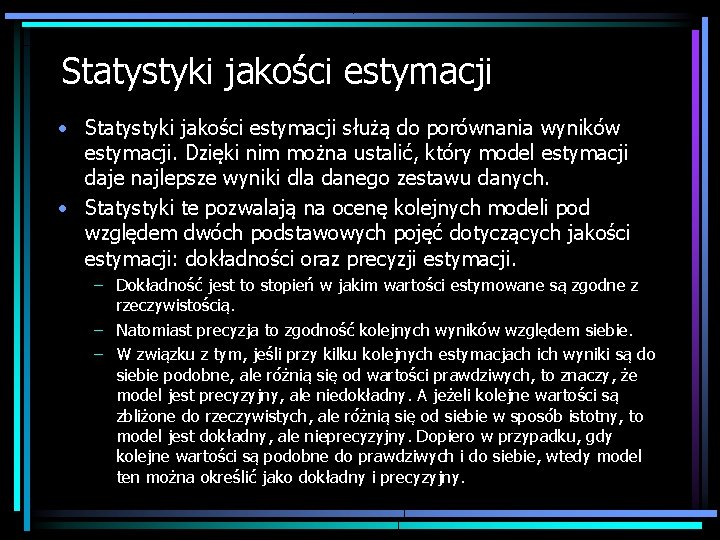 Statystyki jakości estymacji

• Statystyki jakości estymacji służą do porównania wyników estymacji. Dzięki nim można ustalić, który model estymacji daje najlepsze wyniki dla danego zestawu danych.

• Statystyki te pozwalają na ocenę kolejnych modeli pod względem dwóch podstawowych pojęć dotyczących jakości estymacji: dokładności oraz precyzji estymacji.

– Dokładność jest to stopień w jakim wartości estymowane są zgodne z rzeczywistością.

– Natomiast precyzja to zgodność kolejnych wyników względem siebie.

– W związku z tym, jeśli przy kilku kolejnych estymacjach ich wyniki są do siebie podobne, ale różnią się od wartości prawdziwych, to znaczy, że model jest precyzyjny, ale niedokładny. A jeżeli kolejne wartości są zbliżone do rzeczywistych, ale różnią się od siebie w sposób istotny, to model jest dokładny, ale nieprecyzyjny. Dopiero w przypadku, gdy kolejne wartości są podobne do prawdziwych i do siebie, wtedy model ten można określić jako dokładny i precyzyjny.